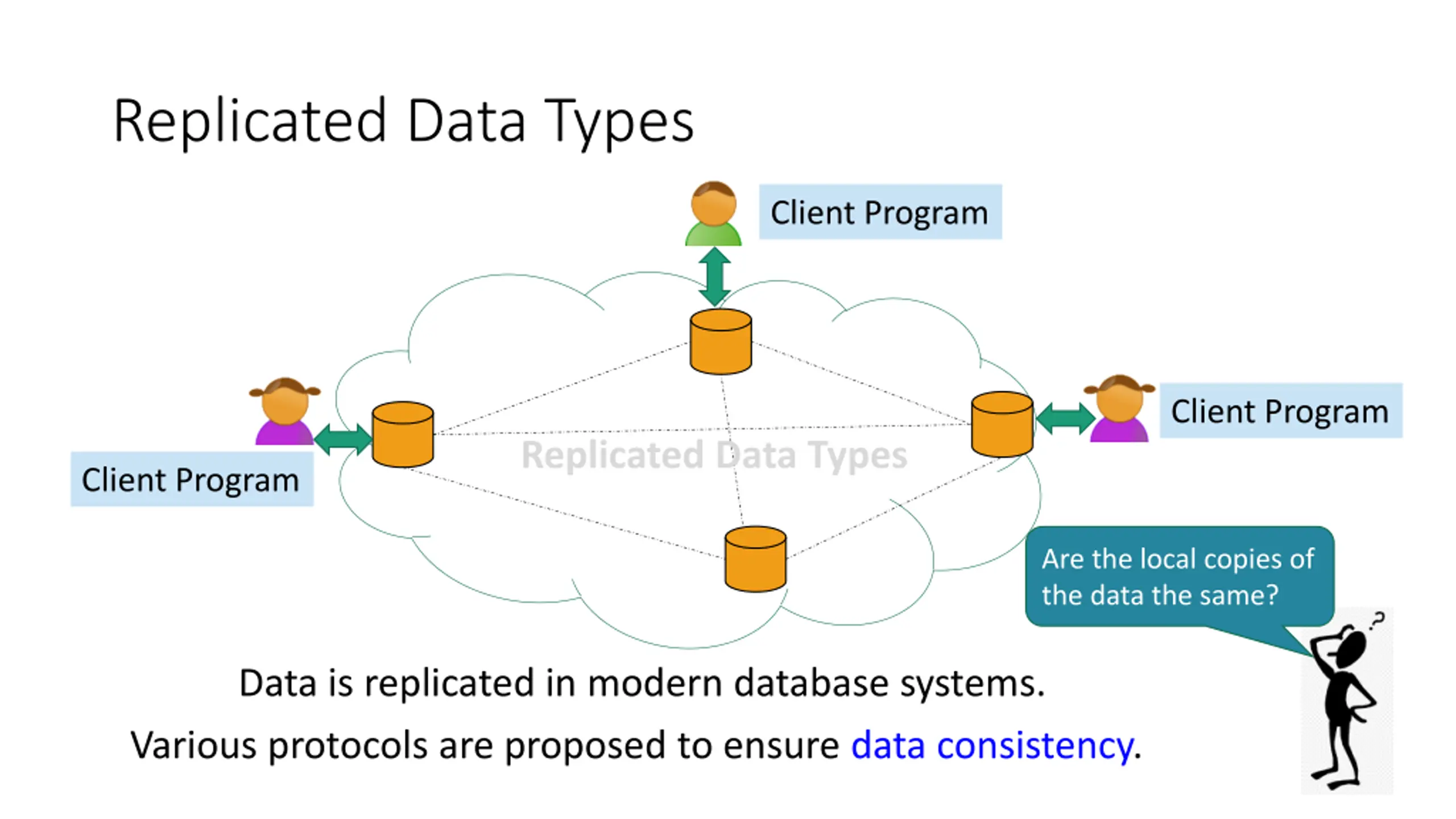 Replicated Data Types

Client Program

Client Program

Client Program

Replicated Data Types

Are the local copies of the data the same?

?

Data is replicated in modern database systems.

Various protocols are proposed to ensure data consistency.